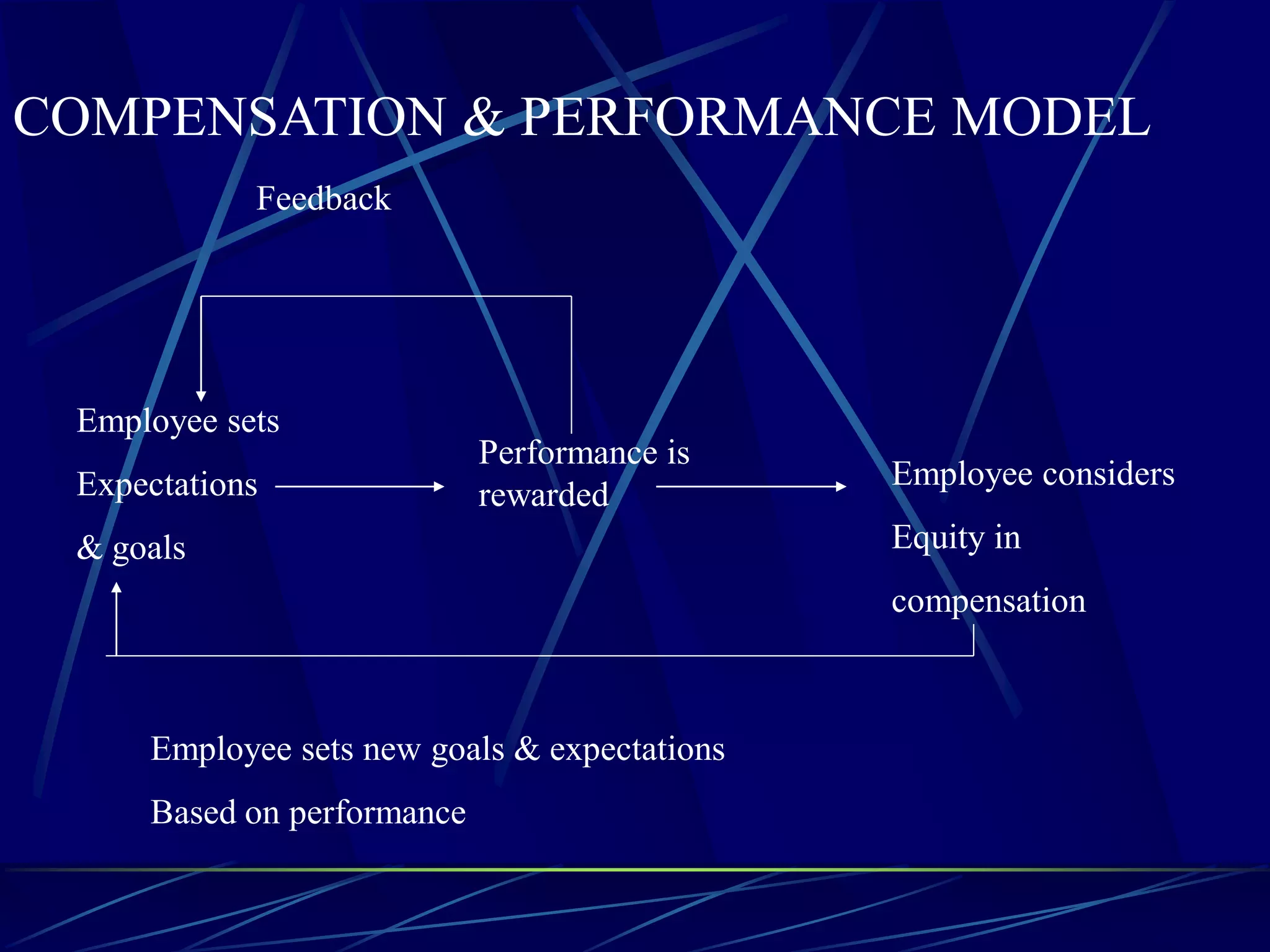 COMPENSATION & PERFORMANCE MODEL

Feedback

Employee sets
Expectations
& goals

Performance is
rewarded

Employee considers
Equity in
compensation

Employee sets new goals & expectations
Based on performance